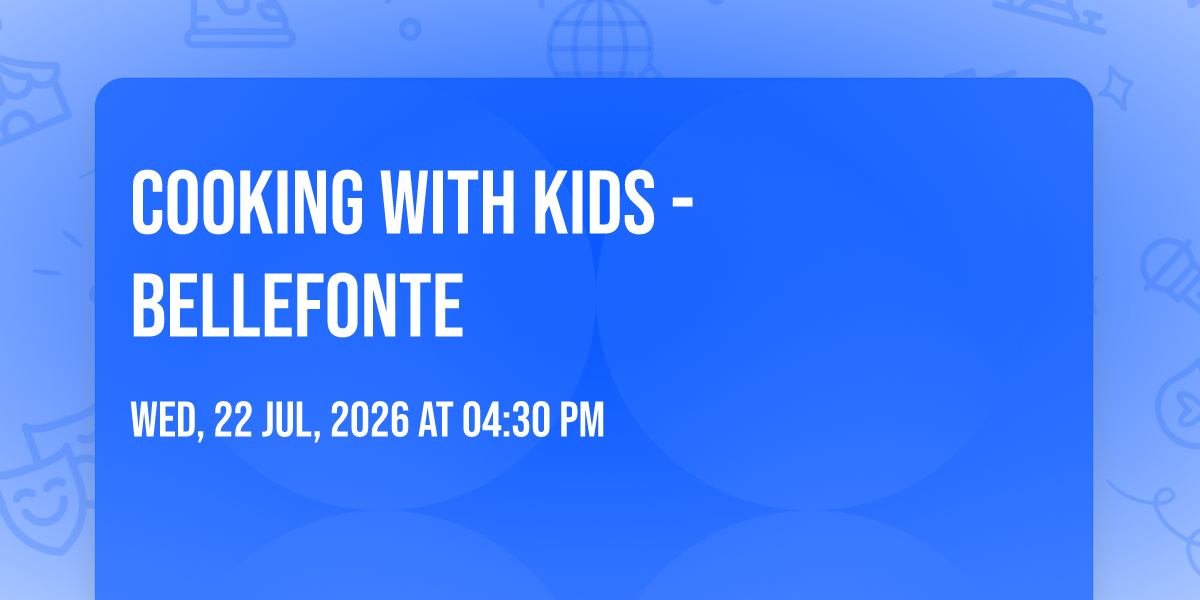 COOKING WITH KIDS - BELLEFONTE

WED, 22 JUL, 2026 AT 04:30 PM